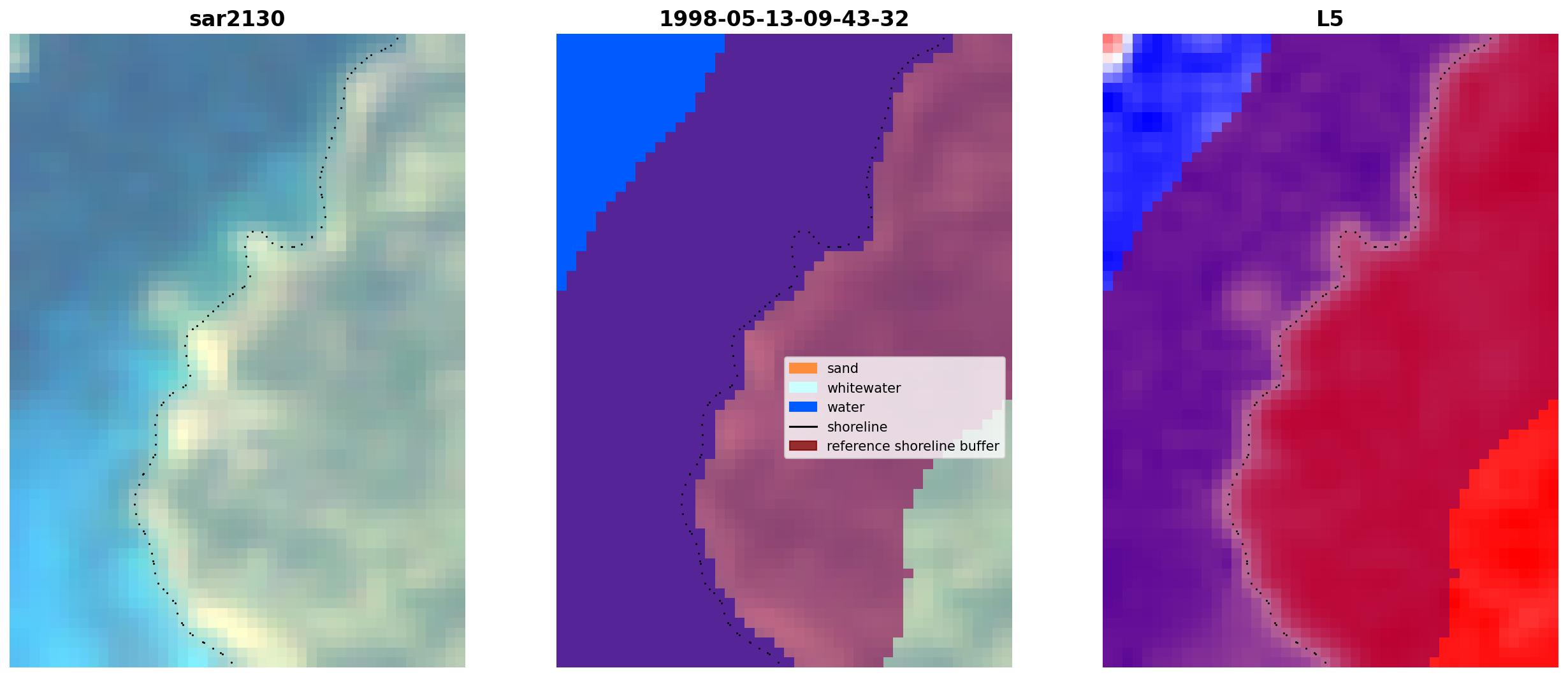 sar2130

1998-05-13-09-43-32

sand
whitewater
water
shoreline
reference shoreline buffer

L5